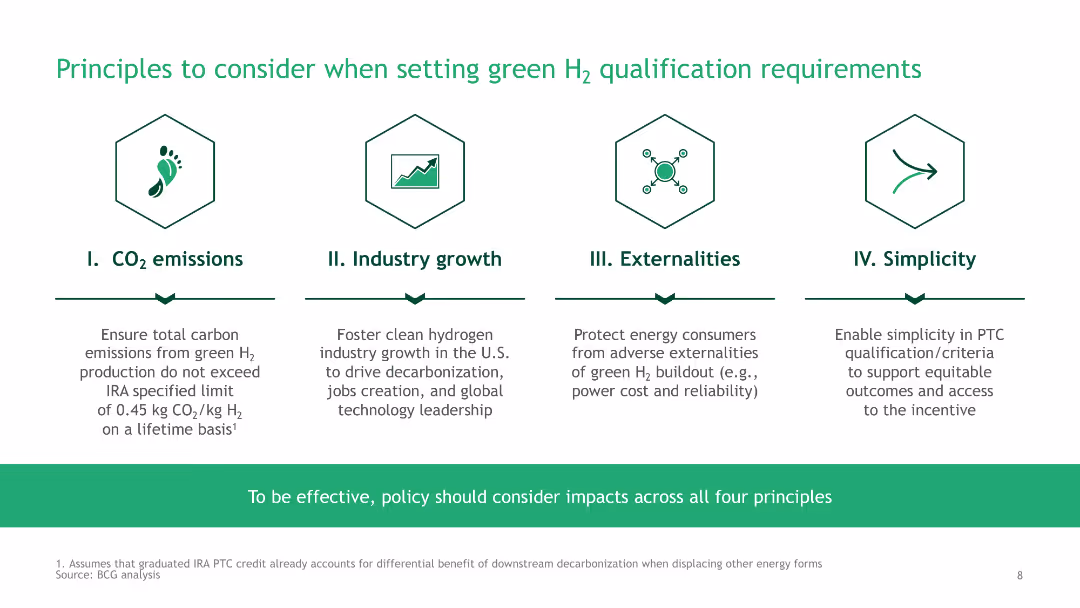 Principles to consider when setting green $H_2$ qualification requirements

I. $CO_2$ emissions

Ensure total carbon emissions from green $H_2$ production do not exceed IRA specified limit of 0.45 kg $CO_2$/kg $H_2$ on a lifetime basis$^1$

II. Industry growth

Foster clean hydrogen industry growth in the U.S. to drive decarbonization, jobs creation, and global technology leadership

III. Externalities

Protect energy consumers from adverse externalities of green $H_2$ buildout (e.g., power cost and reliability)

IV. Simplicity

Enable simplicity in PTC qualification/criteria to support equitable outcomes and access to the incentive

To be effective, policy should consider impacts across all four principles

1. Assumes that graduated IRA PTC credit already accounts for differential benefit of downstream decarbonization when displacing other energy forms
Source: BCG analysis

8